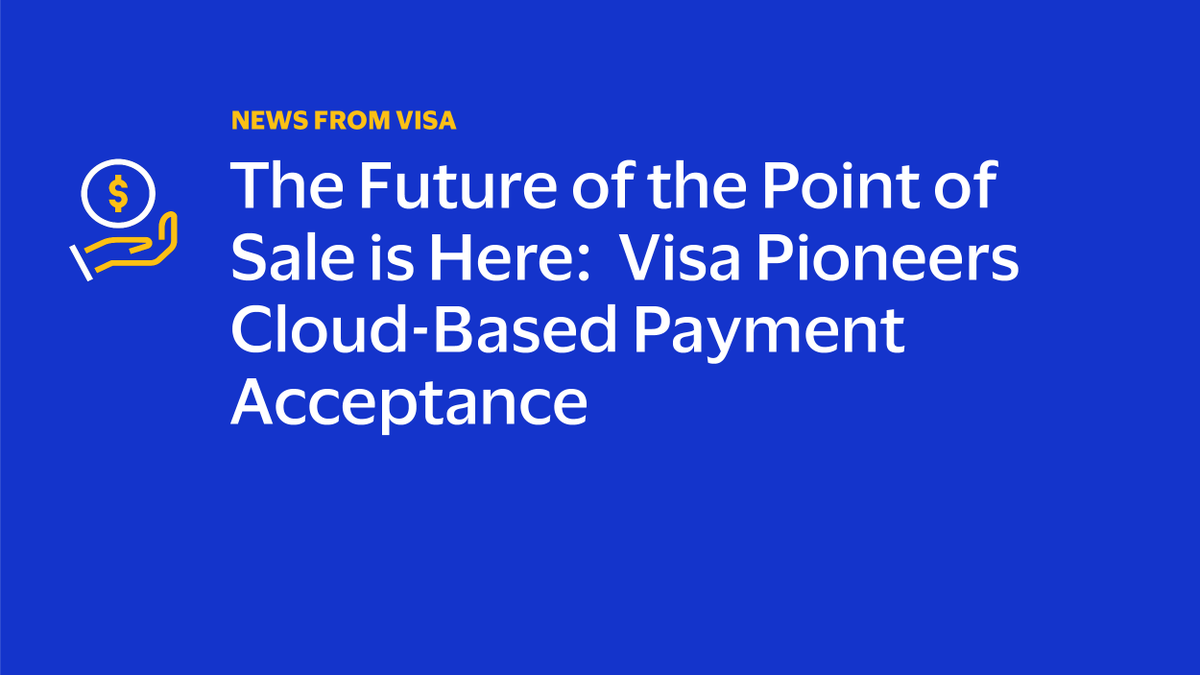 NEWS FROM VISA

$

The Future of the Point of Sale is Here: Visa Pioneers Cloud-Based Payment Acceptance